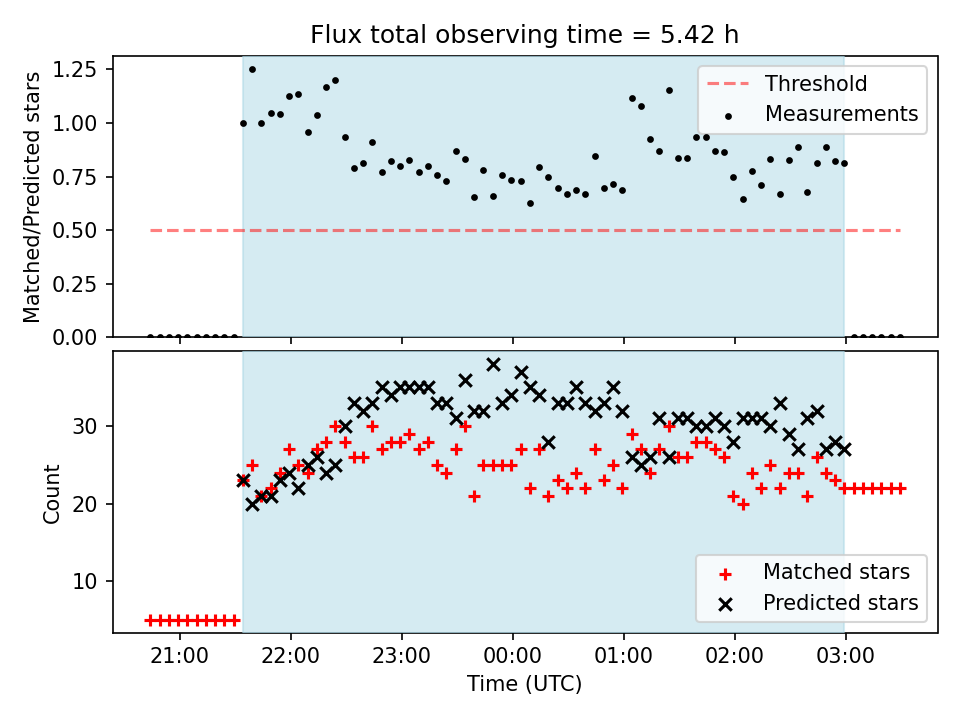 Flux total observing time = 5.42 h

Matched/Predicted stars

1.25
1.00
0.75
0.50
0.25
0.00

Threshold
Measurements

Count

30
20
10

Matched stars
Predicted stars

21:00 22:00 23:00 00:00 01:00 02:00 03:00

Time (UTC)